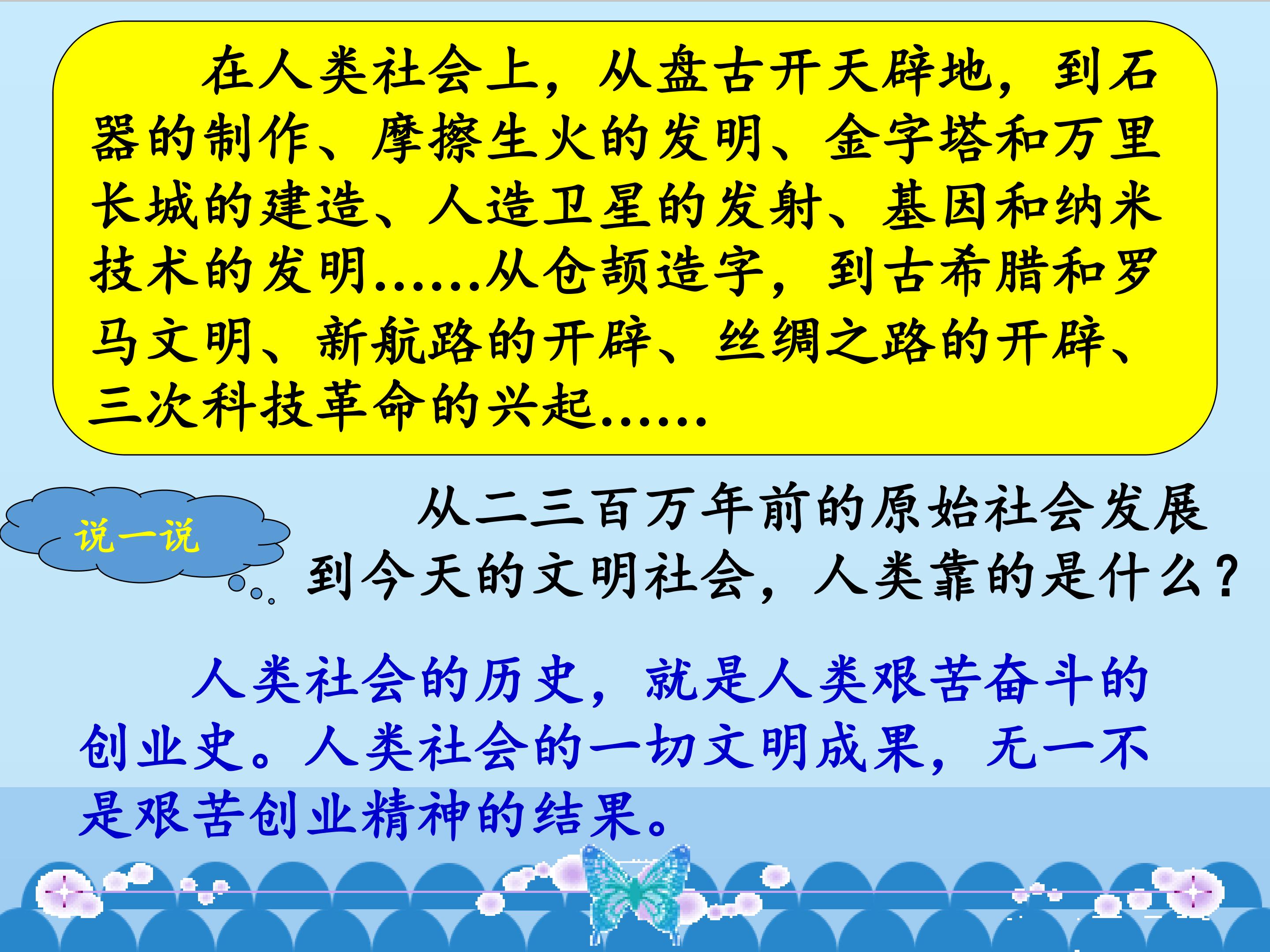 在人类社会上，从盘古开天辟地，到石器的制作、摩擦生火的发明、金字塔和万里长城的建造、人造卫星的发射、基因和纳米技术的发明……从仓颉造字，到古希腊和罗马文明、新航路的开辟、丝绸之路的开辟、三次科技革命的兴起……

说一说

从二三百万年前的原始社会发展到今天的文明社会，人类靠的是什么？

人类社会的历史，就是人类艰苦奋斗的创业史。人类社会的一切文明成果，无一不是艰苦创业精神的结果。